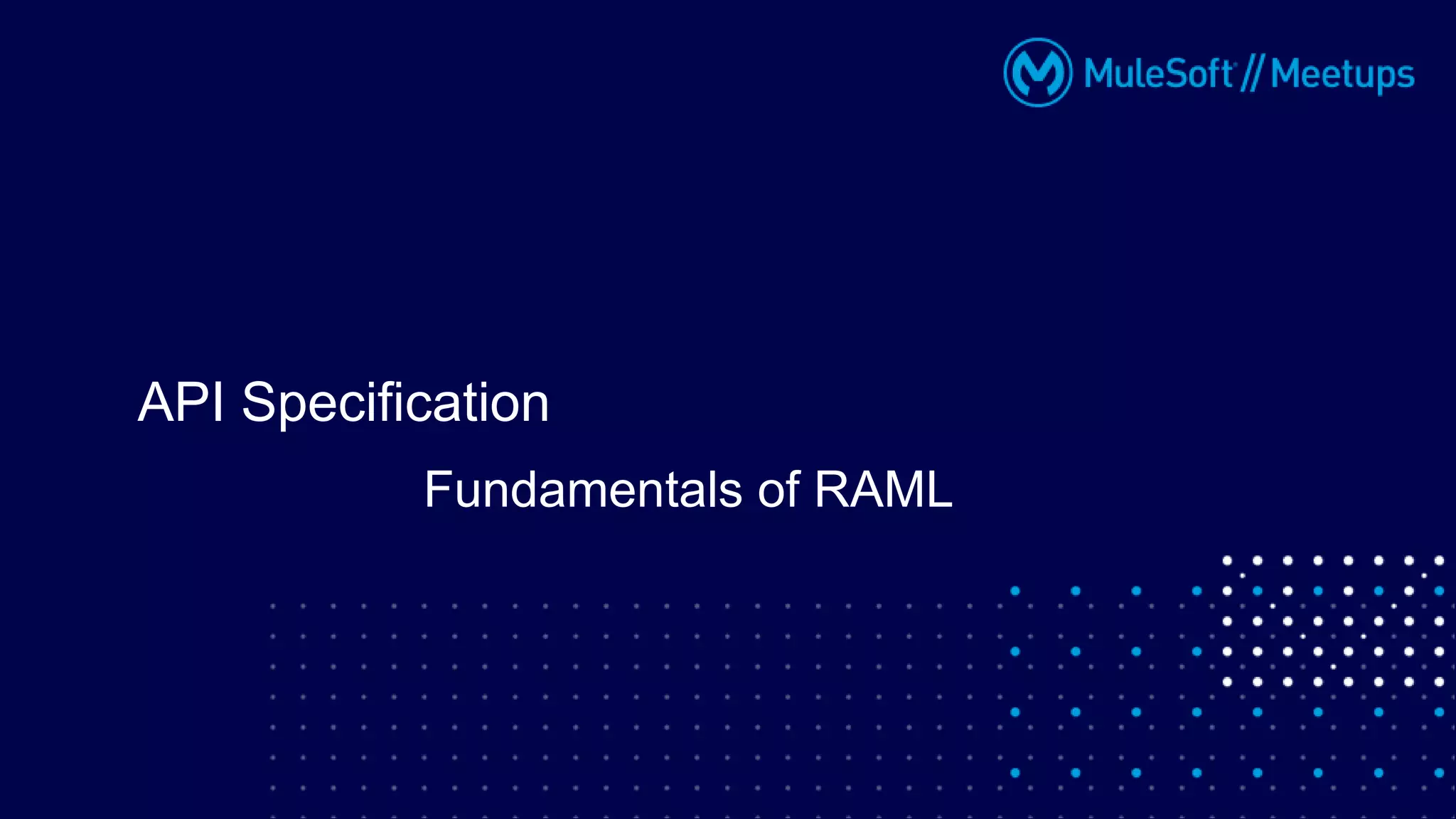 MuleSoft // Meetups

API Specification

Fundamentals of RAML